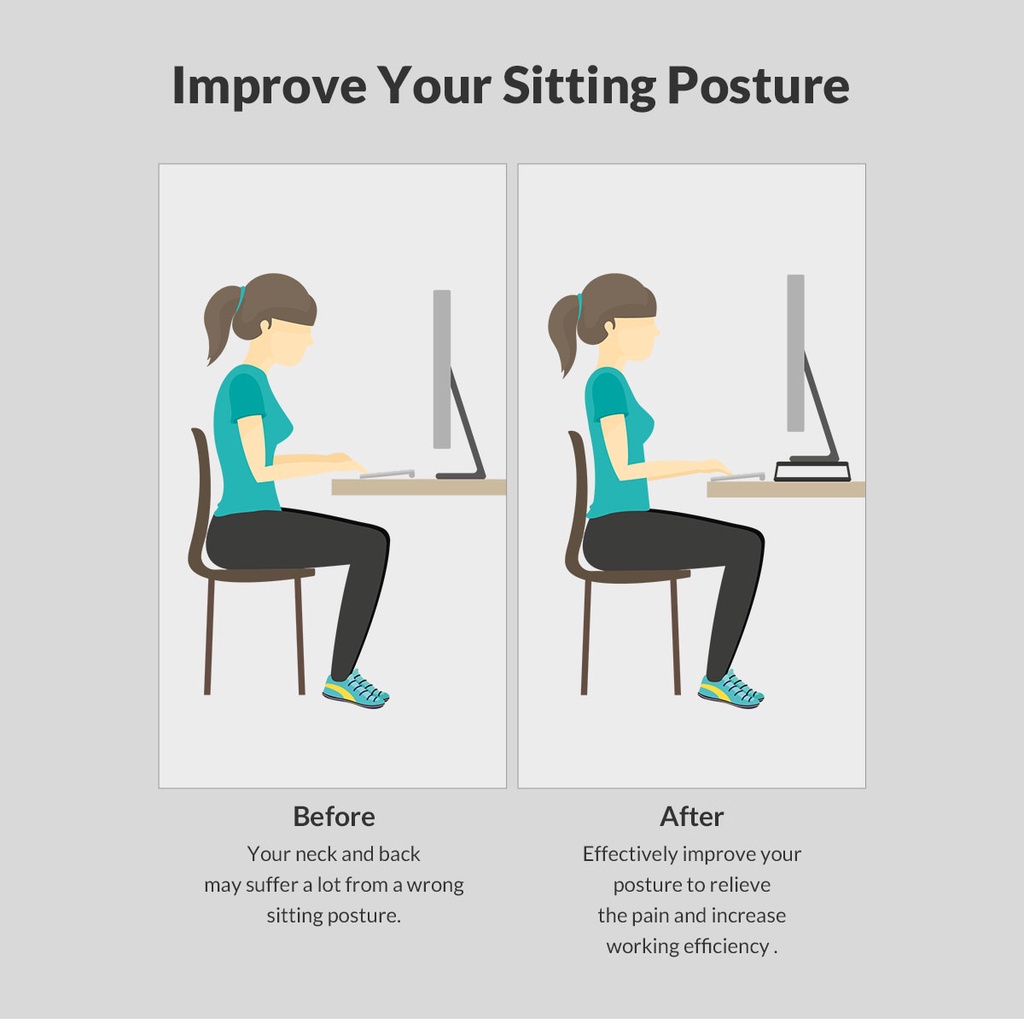 Improve Your Sitting Posture

Before

Your neck and back may suffer a lot from a wrong sitting posture.

After

Effectively improve your posture to relieve the pain and increase working efficiency .